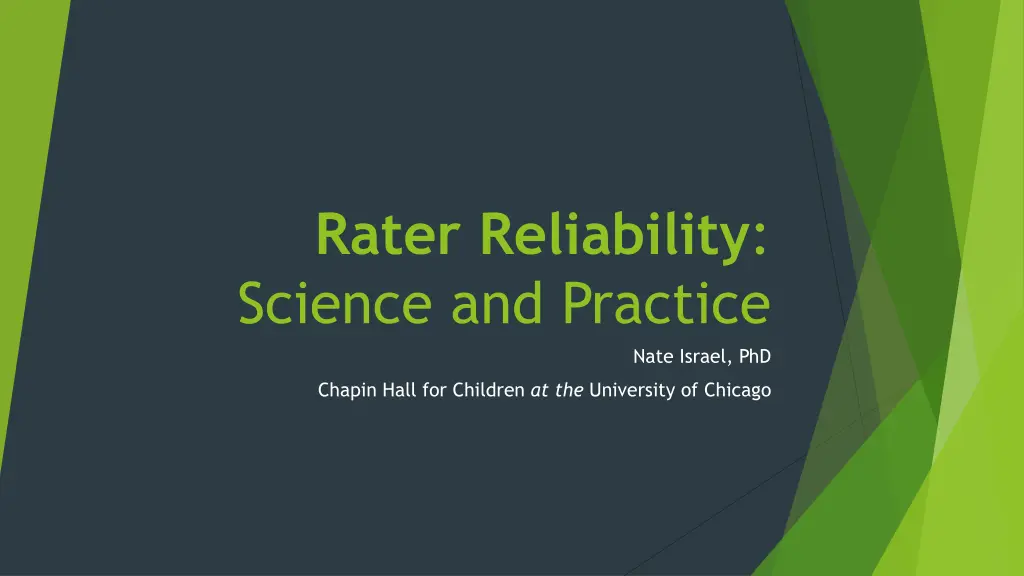 Rater Reliability:
Science and Practice

Nate Israel, PhD

Chapin Hall for Children at the University of Chicago